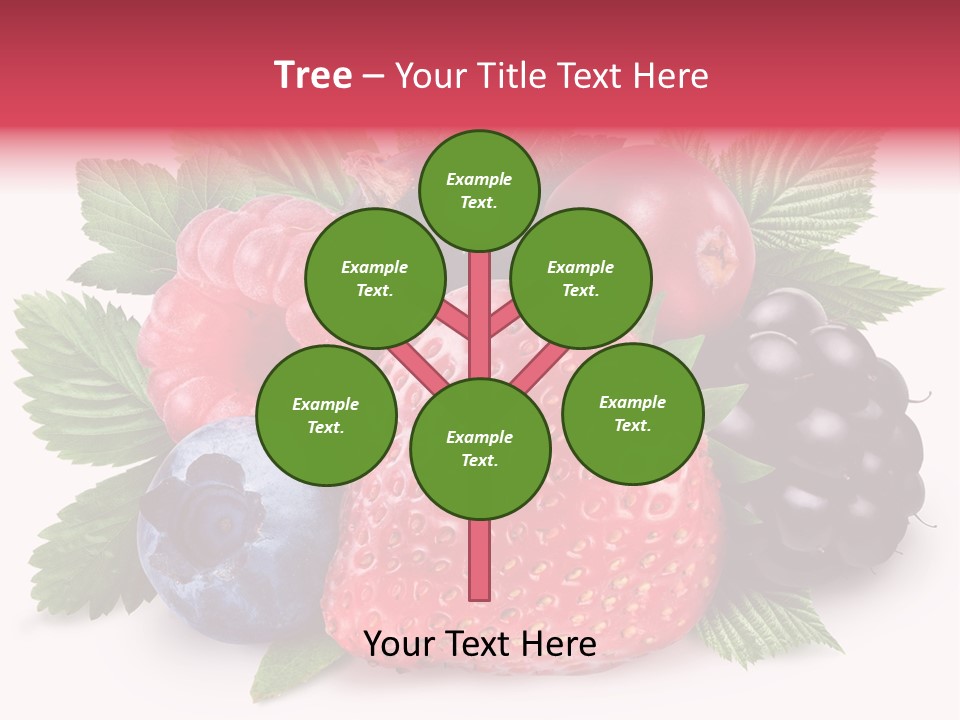 Tree – Your Title Text Here

Example Text.

Example Text.

Example Text.

Example Text.

Example Text.

Example Text.

Your Text Here